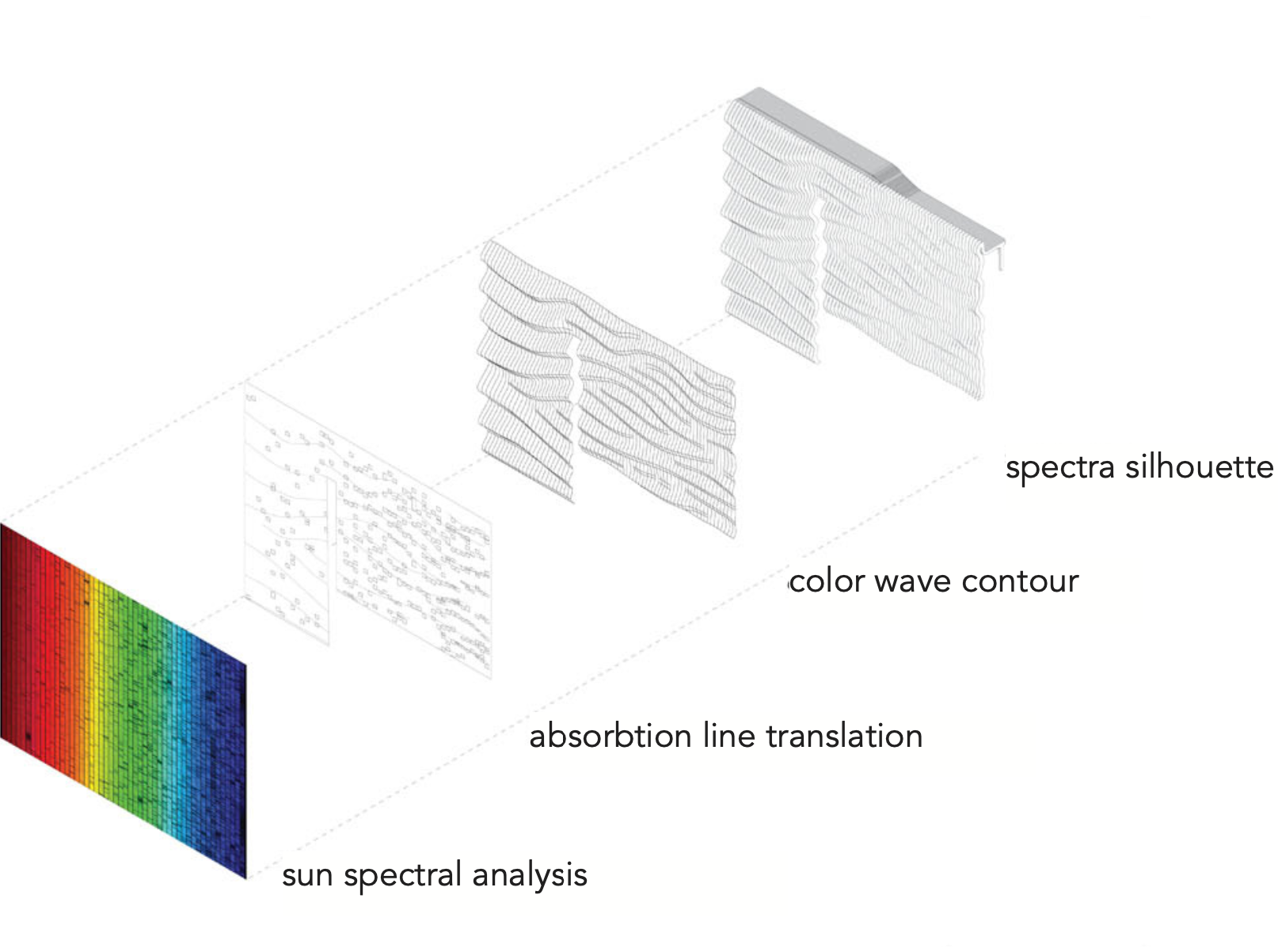 spectra silhouette

color wave contour

absorbtion line translation

sun spectral analysis